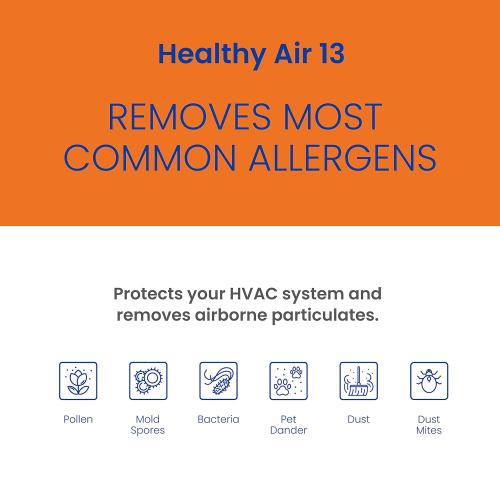 Healthy Air 13

REMOVES MOST COMMON ALLERGENS

Protects your HVAC system and removes airborne particulates.

Pollen

Mold Spores

Bacteria

Pet Dander

Dust

Dust Mites